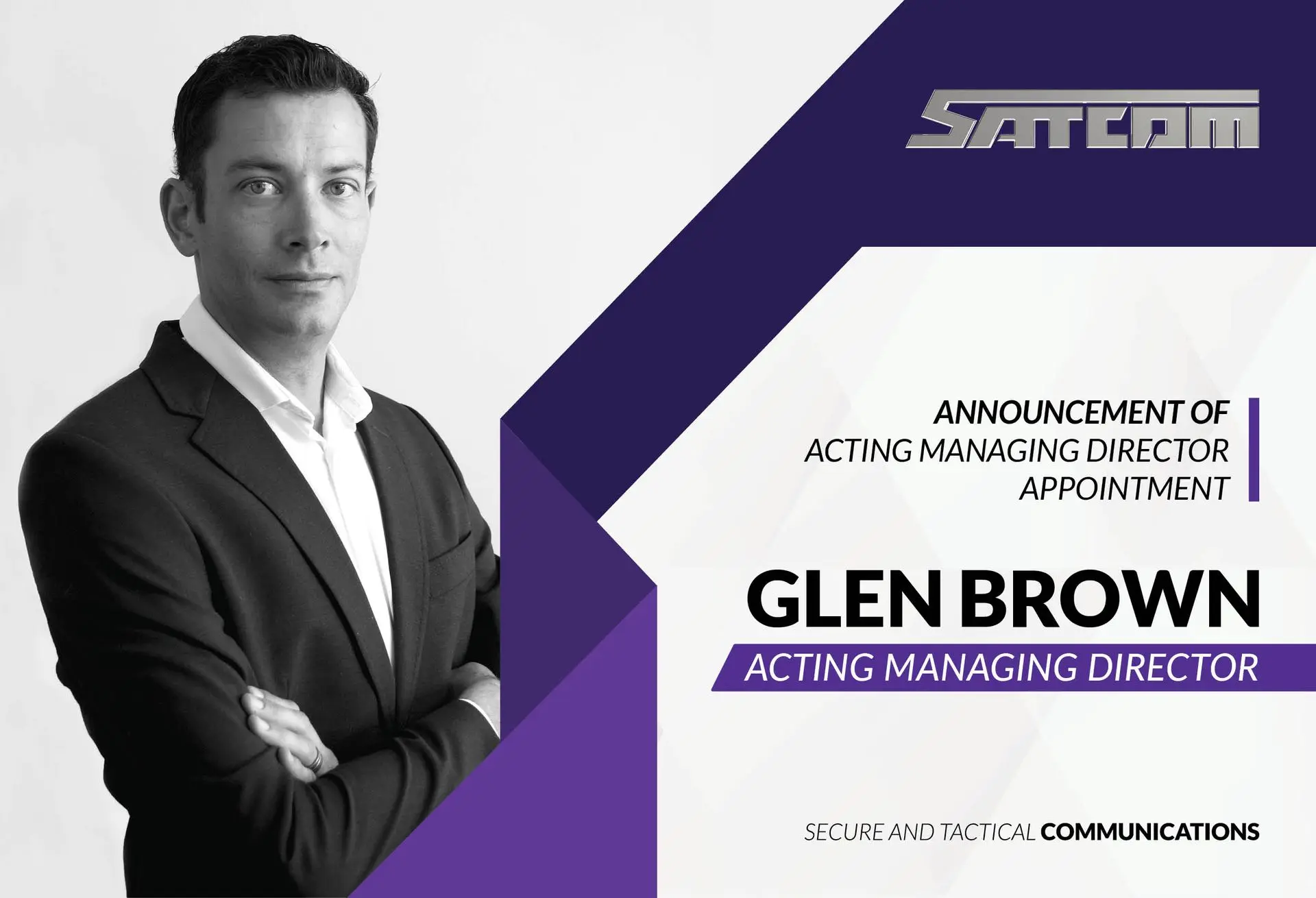 SATCOM

ANNOUNCEMENT OF
ACTING MANAGING DIRECTOR
APPOINTMENT

GLEN BROWN
ACTING MANAGING DIRECTOR

SECURE AND TACTICAL COMMUNICATIONS